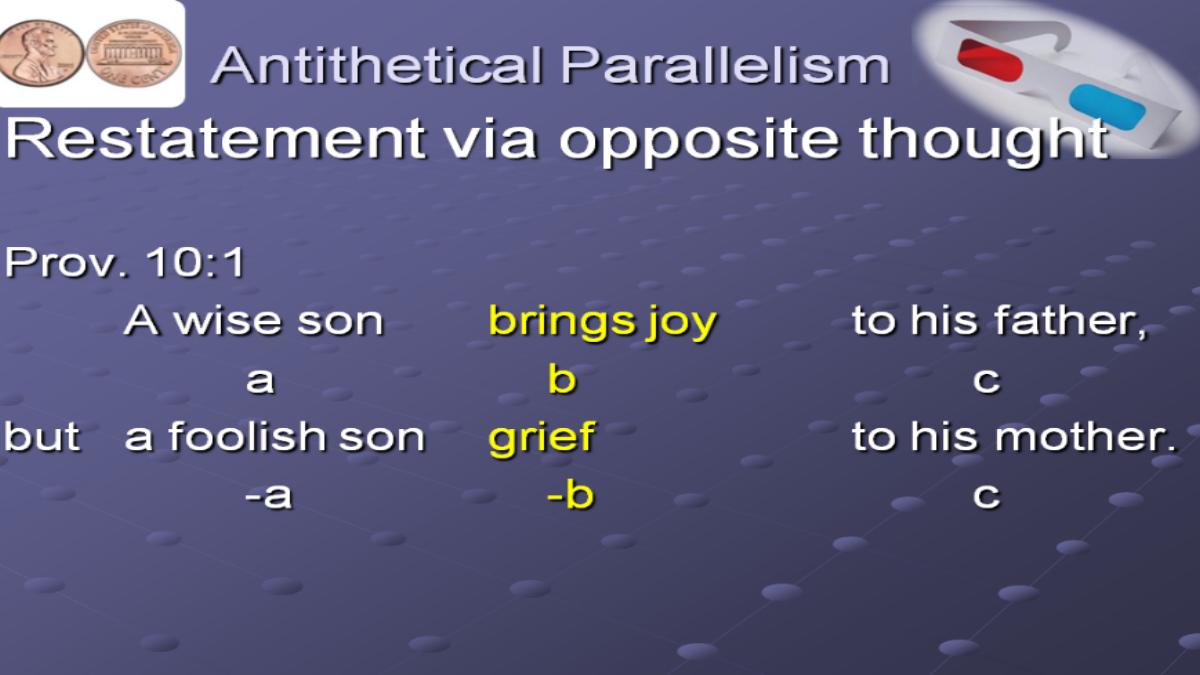 Antithetical Parallelism
Restatement via opposite thought

Prov. 10:1

A wise son brings joy to his father,
a b c
but a foolish son grief to his mother.
-a -b c